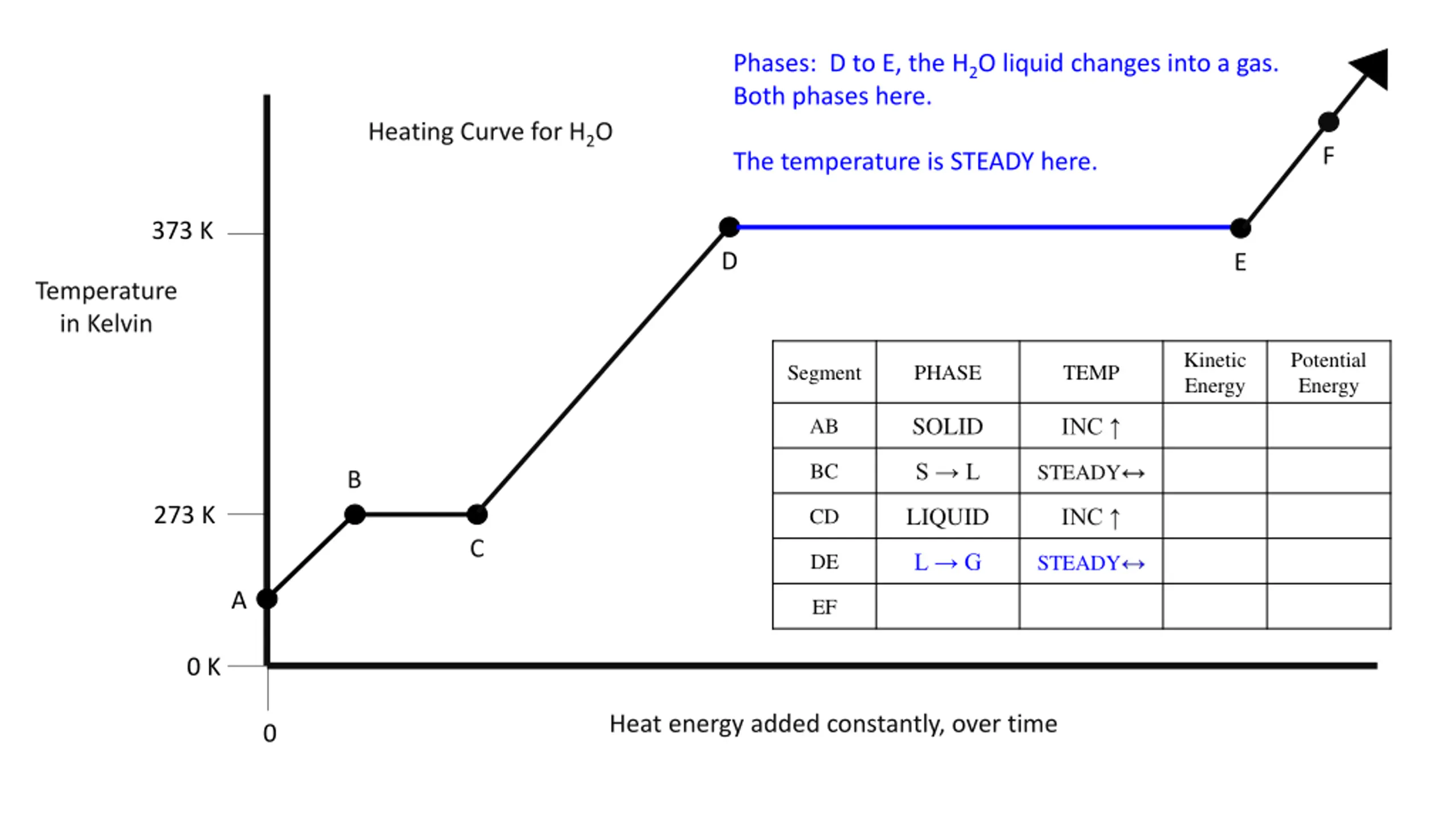 Phases: D to E, the $H_2O$ liquid changes into a gas. Both phases here.

The temperature is STEADY here.

Heating Curve for $H_2O$

373 K

Temperature in Kelvin

273 K

0 K

0

A

B

C

D

E

F

| Segment | PHASE | TEMP | Kinetic Energy | Potential Energy |
|---|---|---|---|---|
| AB | SOLID | INC ↑ | | |
| BC | S → L | STEADY↔ | | |
| CD | LIQUID | INC ↑ | | |
| DE | L → G | STEADY↔ | | |
| EF | | | | |

Heat energy added constantly, over time